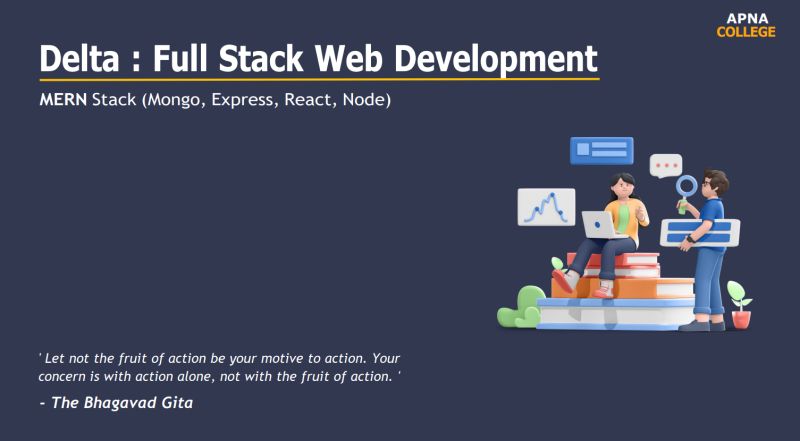 APNA
COLLEGE

Delta : Full Stack Web Development

MERN Stack (Mongo, Express, React, Node)

' Let not the fruit of action be your motive to action. Your concern is with action alone, not with the fruit of action. '

- The Bhagavad Gita